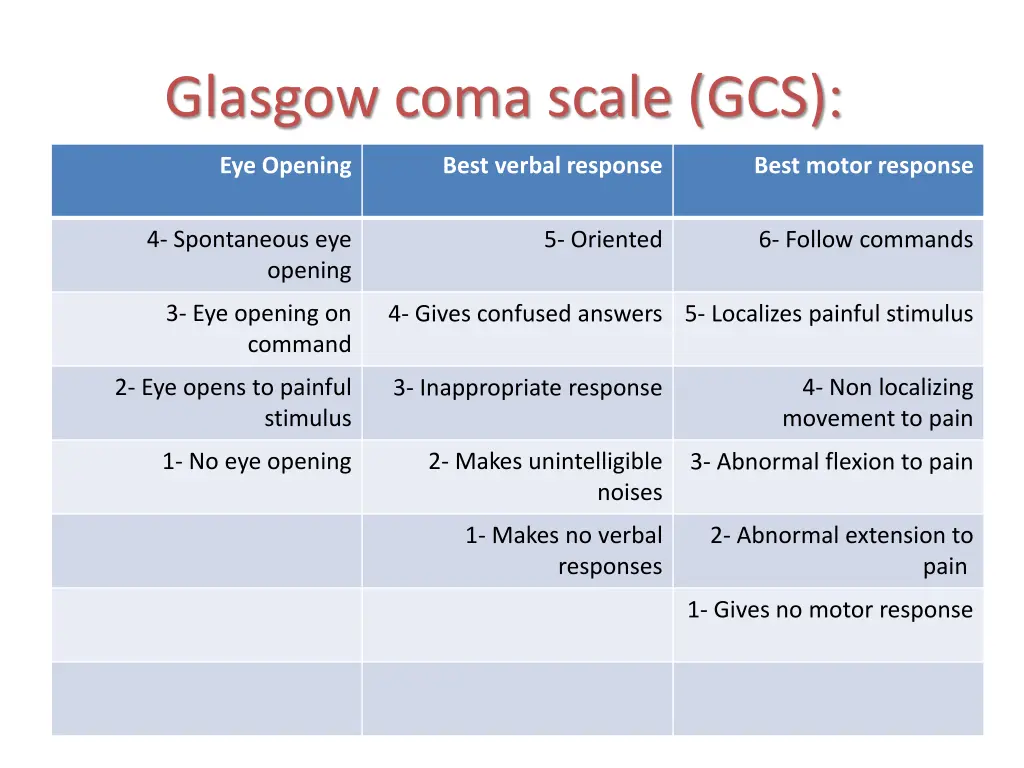 Glasgow coma scale (GCS):

| Eye Opening | Best verbal response | Best motor response |
|---|---|---|
| 4- Spontaneous eye opening | 5- Oriented | 6- Follow commands |
| 3- Eye opening on command | 4- Gives confused answers | 5- Localizes painful stimulus |
| 2- Eye opens to painful stimulus | 3- Inappropriate response | 4- Non localizing movement to pain |
| 1- No eye opening | 2- Makes unintelligible noises | 3- Abnormal flexion to pain |
| | 1- Makes no verbal responses | 2- Abnormal extension to pain |
| | | 1- Gives no motor response |
| | | |